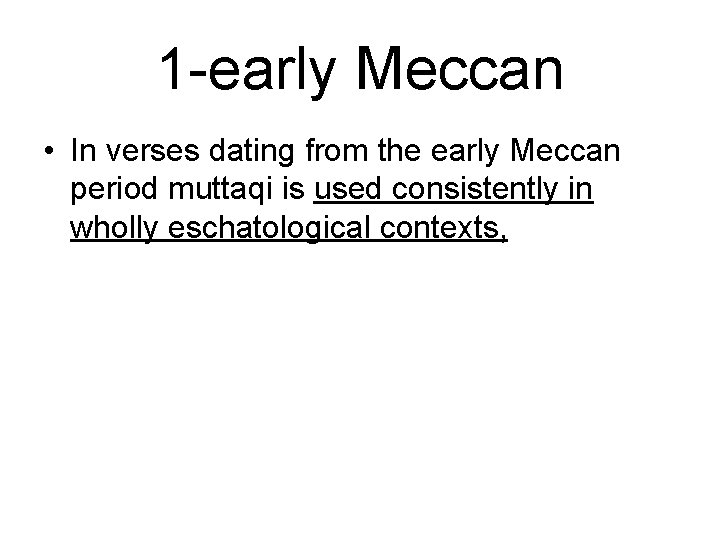 1-early Meccan

• In verses dating from the early Meccan period muttaqi is used consistently in wholly eschatological contexts,